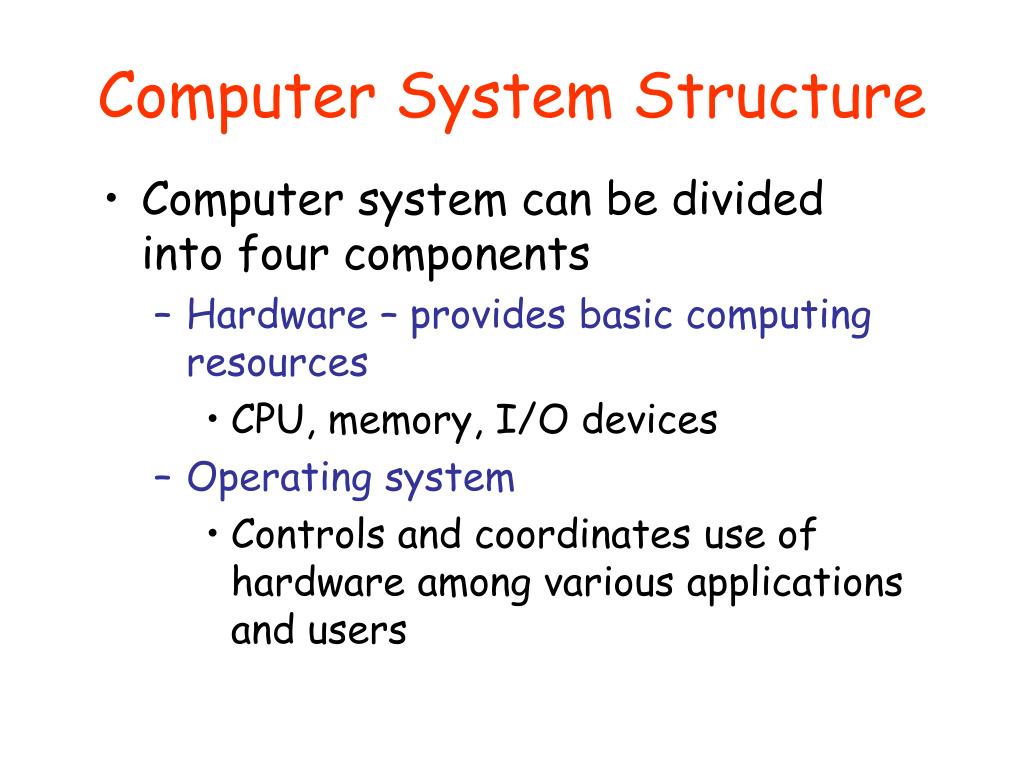 Computer System Structure

• Computer system can be divided into four components

– Hardware – provides basic computing resources

• CPU, memory, I/O devices

– Operating system

• Controls and coordinates use of hardware among various applications and users